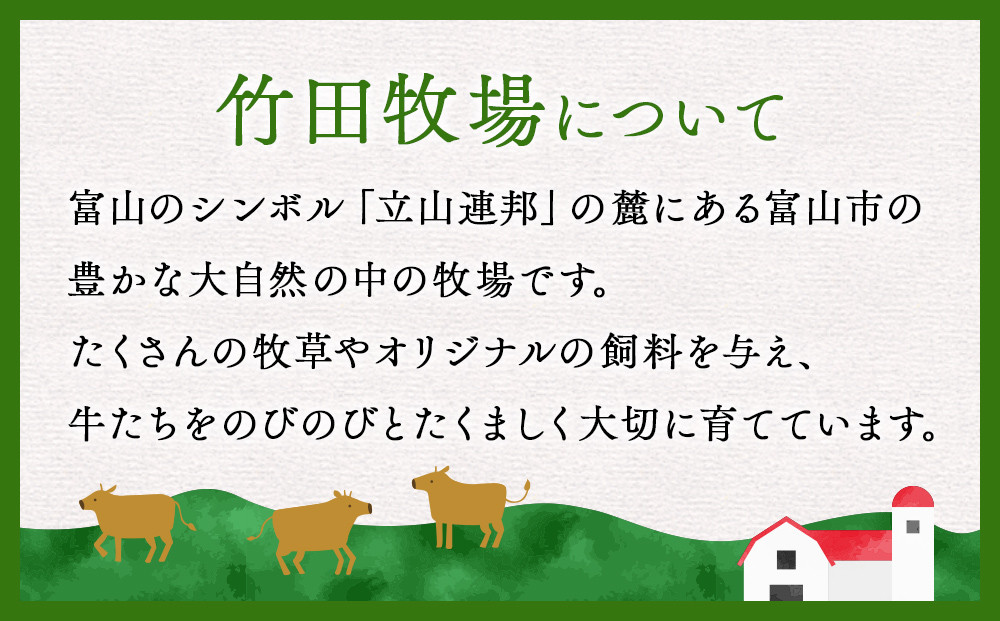 竹田牧場について

富山のシンボル「立山連邦」の麓にある富山市の豊かな大自然の中の牧場です。
たくさんの牧草やオリジナルの飼料を与え、牛たちをのびのびとたくましく大切に育てています。